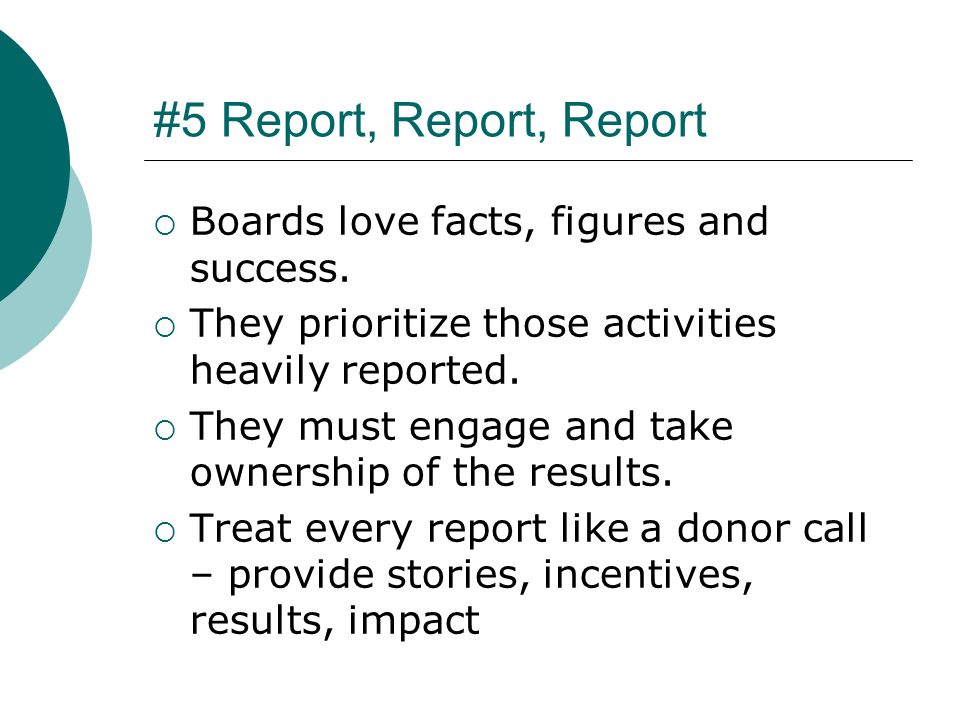 #5 Report, Report, Report

○ Boards love facts, figures and success.
○ They prioritize those activities heavily reported.
○ They must engage and take ownership of the results.
○ Treat every report like a donor call – provide stories, incentives, results, impact